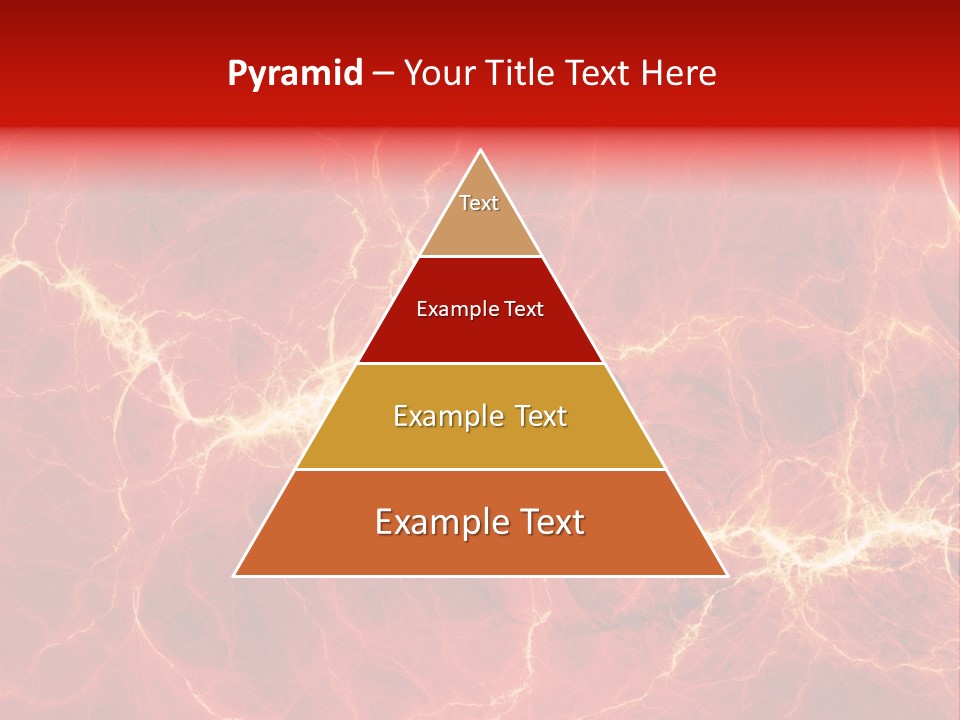 Pyramid – Your Title Text Here

Text

Example Text

Example Text

Example Text